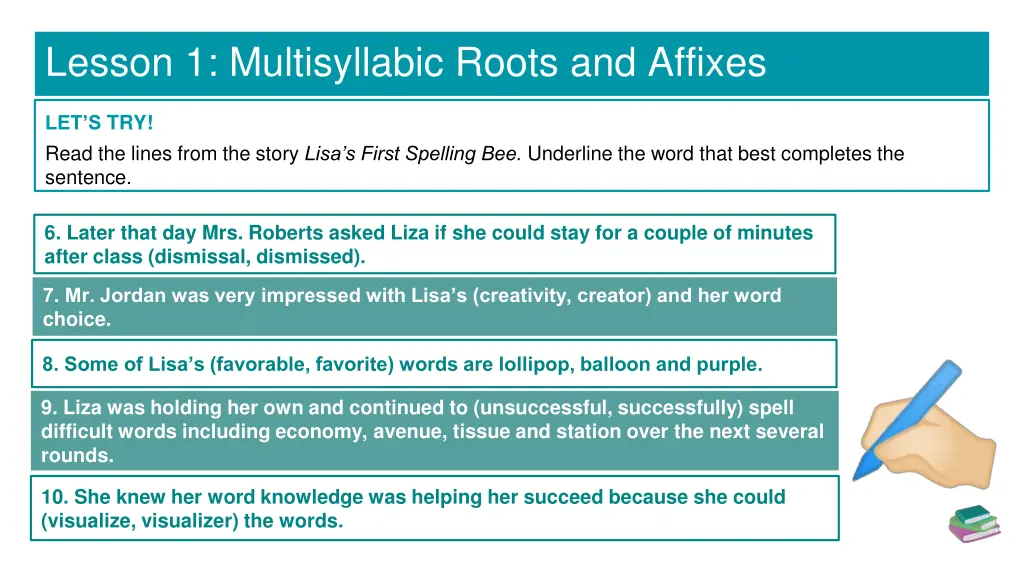 Lesson 1: Multisyllabic Roots and Affixes

LET'S TRY!

Read the lines from the story Lisa's First Spelling Bee. Underline the word that best completes the sentence.

6. Later that day Mrs. Roberts asked Liza if she could stay for a couple of minutes after class (dismissal, dismissed).

7. Mr. Jordan was very impressed with Lisa's (creativity, creator) and her word choice.

8. Some of Lisa's (favorable, favorite) words are lollipop, balloon and purple.

9. Liza was holding her own and continued to (unsuccessful, successfully) spell difficult words including economy, avenue, tissue and station over the next several rounds.

10. She knew her word knowledge was helping her succeed because she could (visualize, visualizer) the words.